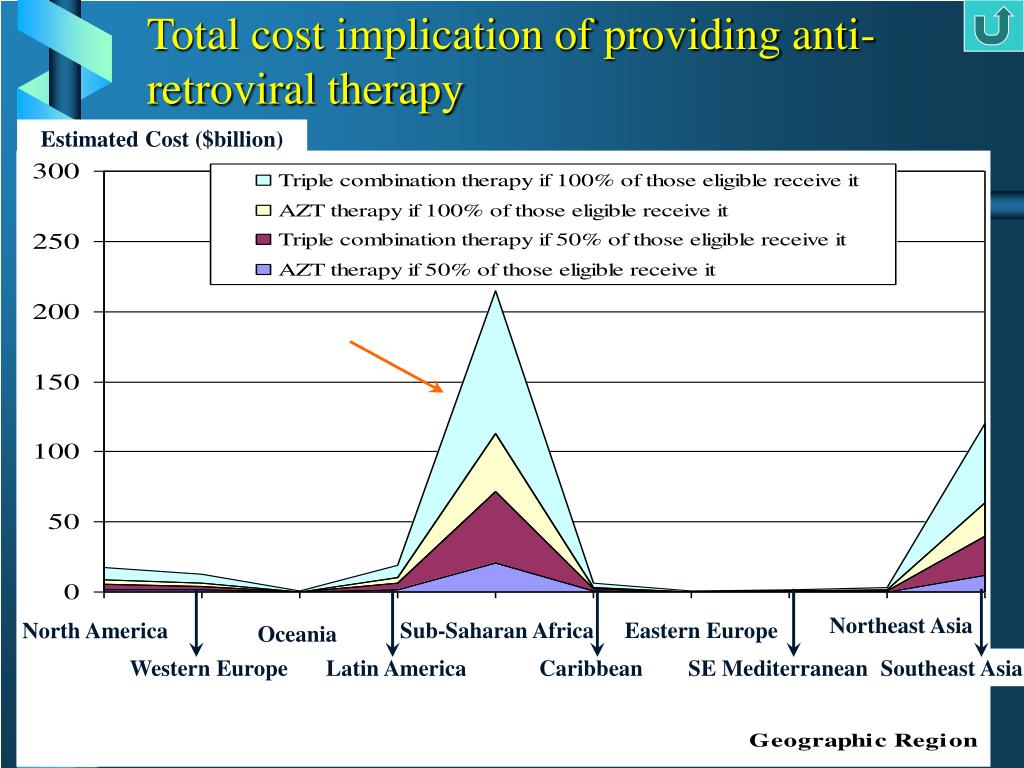 Total cost implication of providing anti-retroviral therapy

Estimated Cost ($billion)

300
250
200
150
100
50
0

Triple combination therapy if 100% of those eligible receive it
AZT therapy if 100% of those eligible receive it
Triple combination therapy if 50% of those eligible receive it
AZT therapy if 50% of those eligible receive it

North America
Western Europe
Oceania
Latin America
Sub-Saharan Africa
Caribbean
Eastern Europe
SE Mediterranean
Northeast Asia
Southeast Asia

Geographic Region